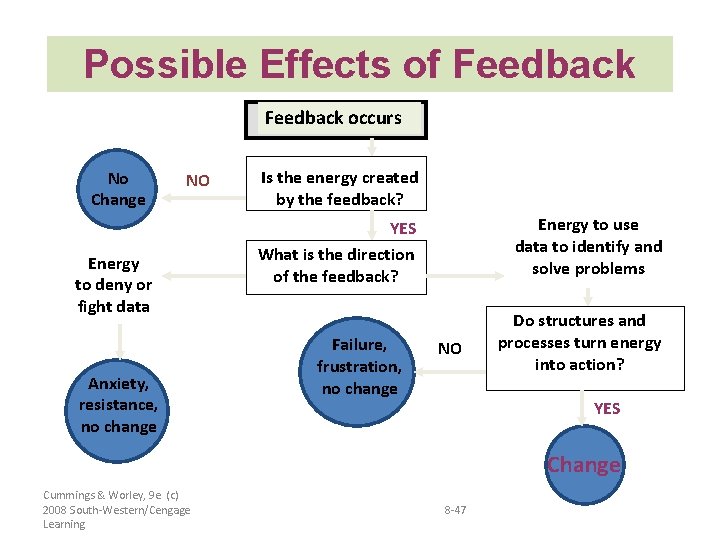 Possible Effects of Feedback

Feedback occurs

Is the energy created by the feedback?

NO

No Change

YES

What is the direction of the feedback?

Energy to deny or fight data

Anxiety, resistance, no change

Energy to use data to identify and solve problems

Do structures and processes turn energy into action?

NO

Failure, frustration, no change

YES

Change

Cummings & Worley, 9e (c) 2008 South-Western/Cengage Learning

8-47